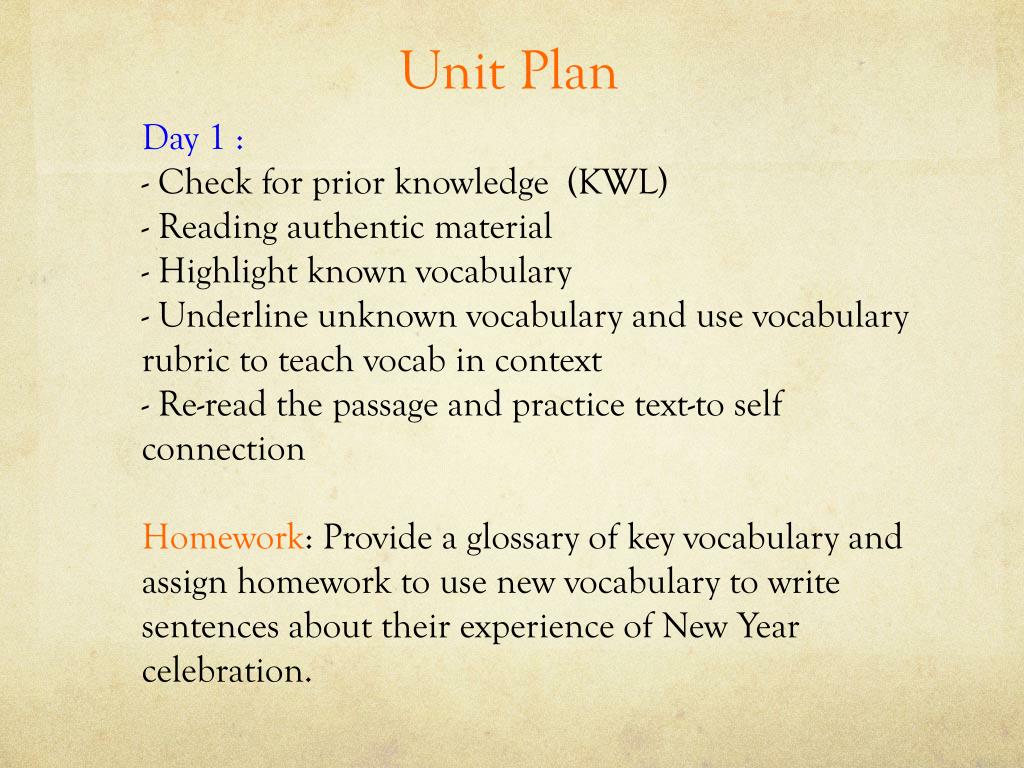 Unit Plan

Day 1 :
- Check for prior knowledge (KWL)
- Reading authentic material
- Highlight known vocabulary
- Underline unknown vocabulary and use vocabulary rubric to teach vocab in context
- Re-read the passage and practice text-to self connection

Homework: Provide a glossary of key vocabulary and assign homework to use new vocabulary to write sentences about their experience of New Year celebration.